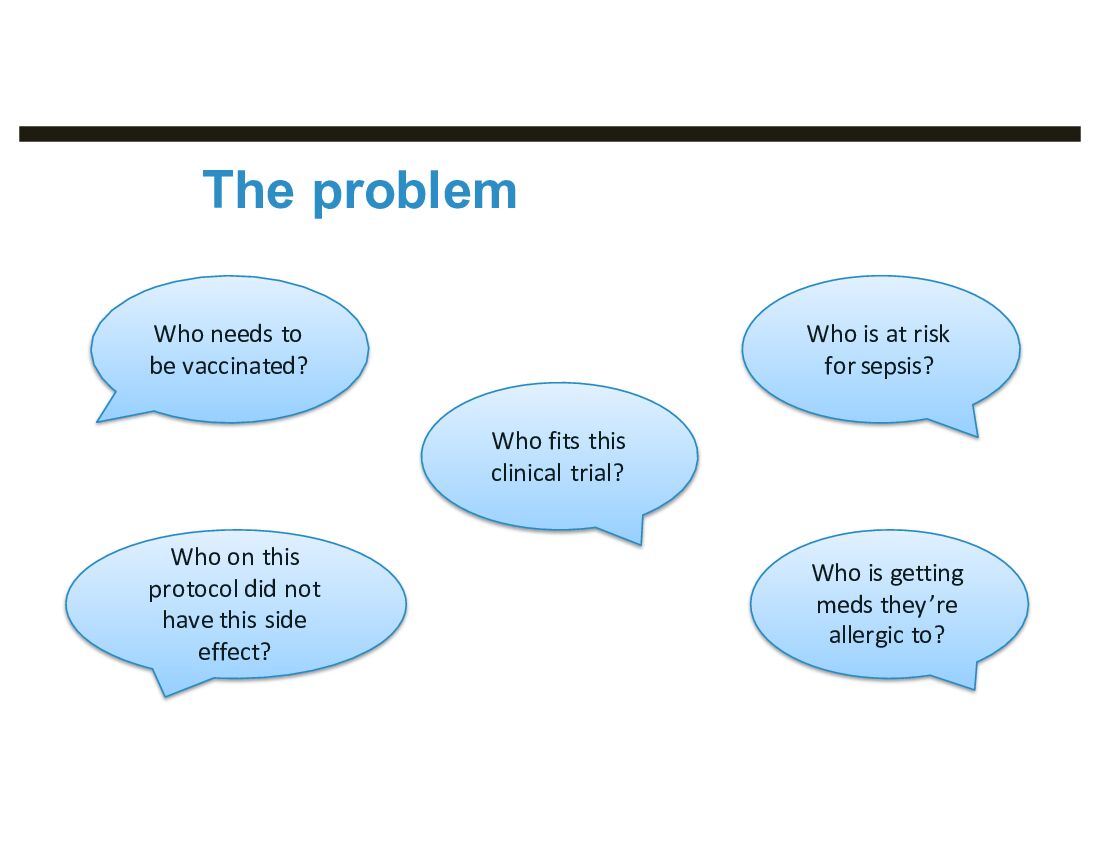 The problem

Who needs to be vaccinated?

Who is at risk for sepsis?

Who fits this clinical trial?

Who on this protocol did not have this side effect?

Who is getting meds they're allergic to?